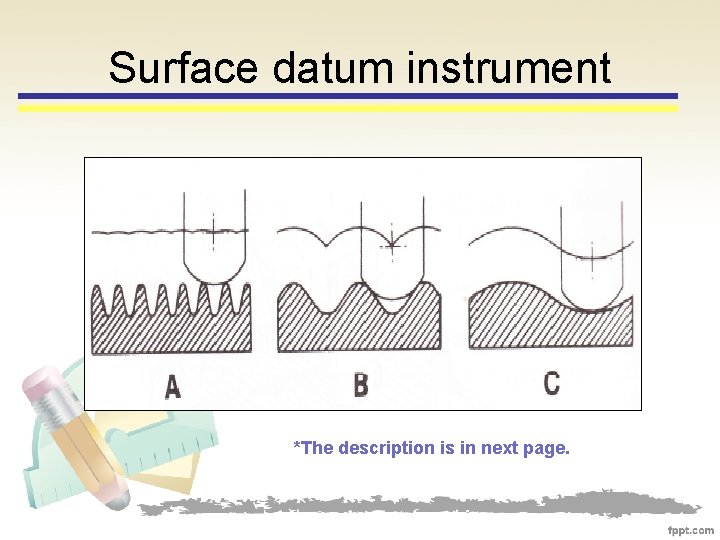 Surface datum instrument

A

B

C

*The description is in next page.

fppt.com